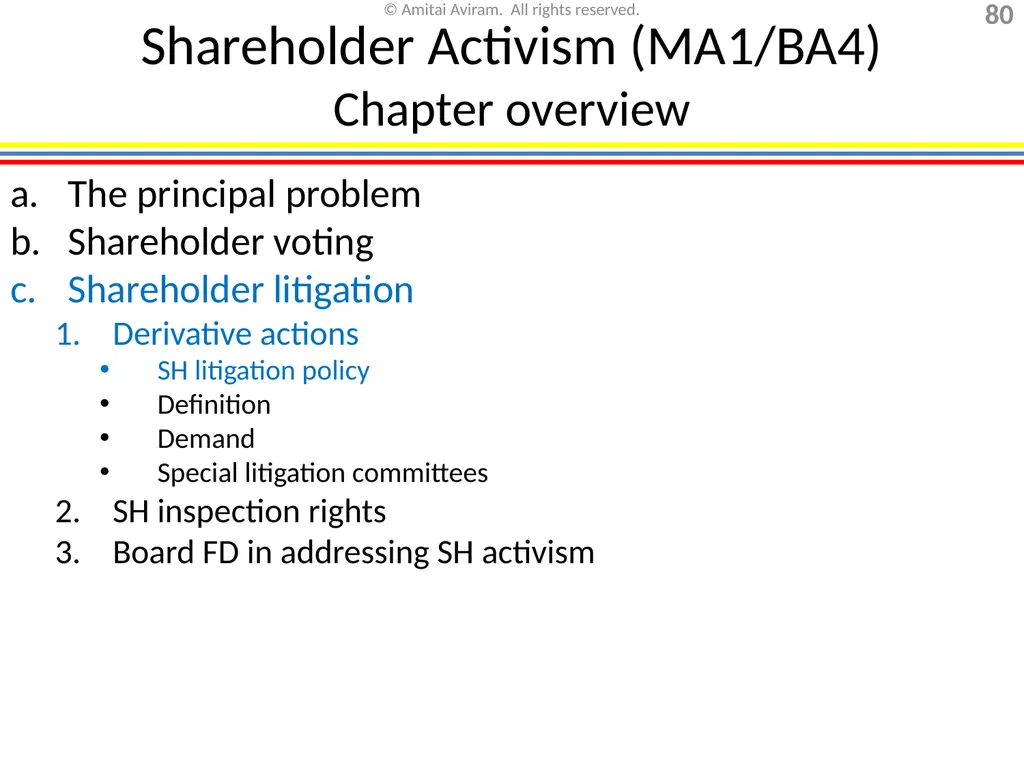 © Amitai Aviram. All rights reserved.

80

Shareholder Activism (MA1/BA4)
Chapter overview

a. The principal problem
b. Shareholder voting
c. Shareholder litigation
1. Derivative actions
• SH litigation policy
• Definition
• Demand
• Special litigation committees
2. SH inspection rights
3. Board FD in addressing SH activism